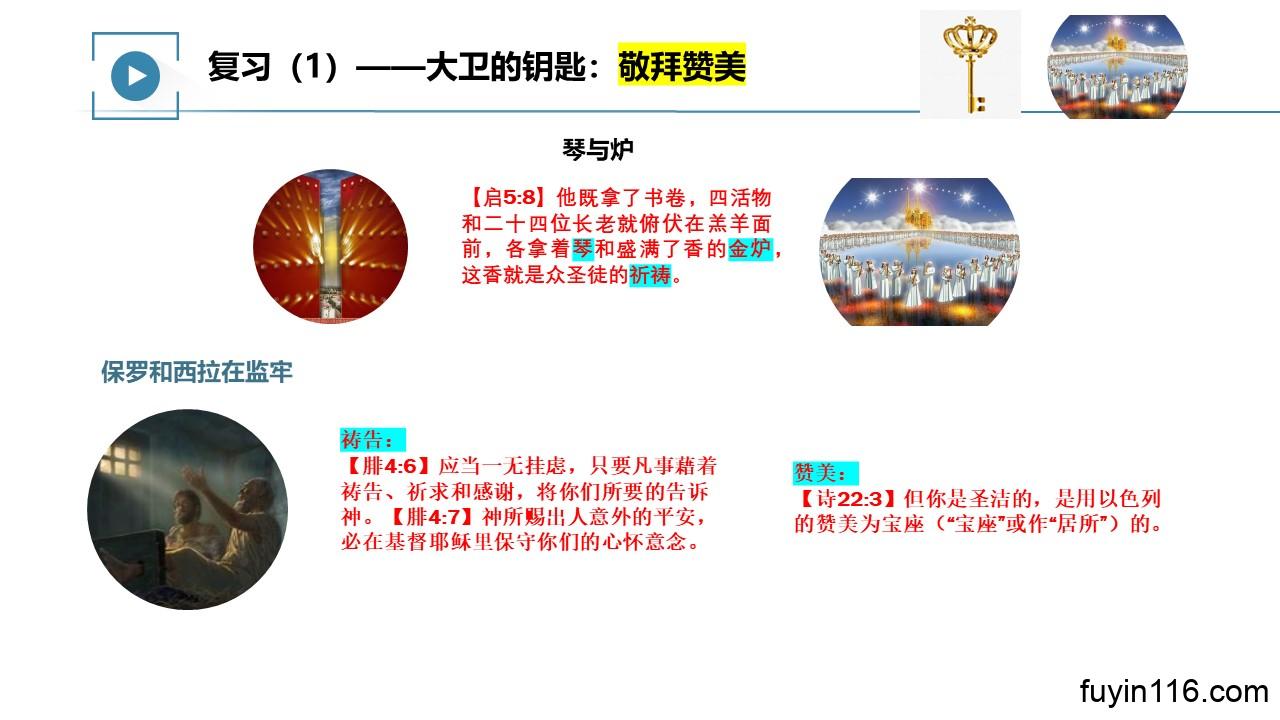 复习（1）——大卫的钥匙：敬拜赞美

琴与炉

【启5:8】他既拿了书卷，四活物和二十四位长老就俯伏在羔羊面前，各拿着琴和盛满了香的金炉，这香就是众圣徒的祈祷。

保罗和西拉在监牢

祷告：
【腓4:6】应当一无挂虑，只要凡事藉着祷告、祈求和感谢，将你们所要的告诉神。【腓4:7】神所赐出人意外的平安，必在基督耶稣里保守你们的心怀意念。

赞美：
【诗22:3】但你是圣洁的，是用以色列的赞美为宝座（“宝座”或作“居所”）的。

fuyin116.com